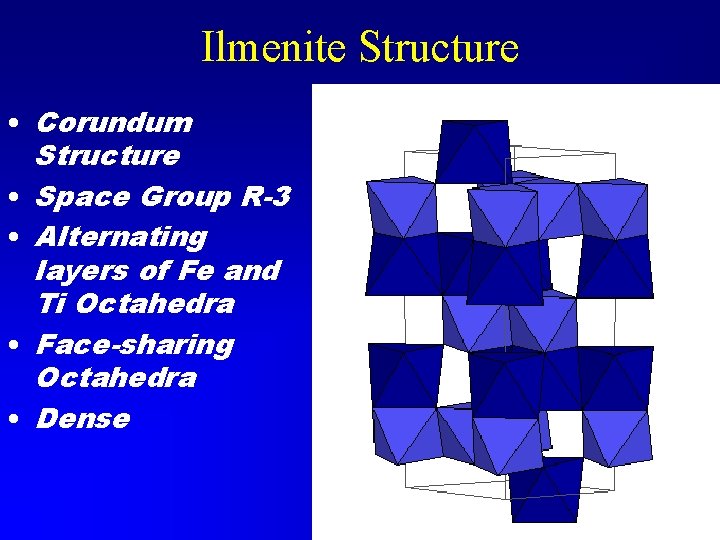 Ilmenite Structure

• Corundum Structure
• Space Group R-3
• Alternating layers of Fe and Ti Octahedra
• Face-sharing Octahedra
• Dense